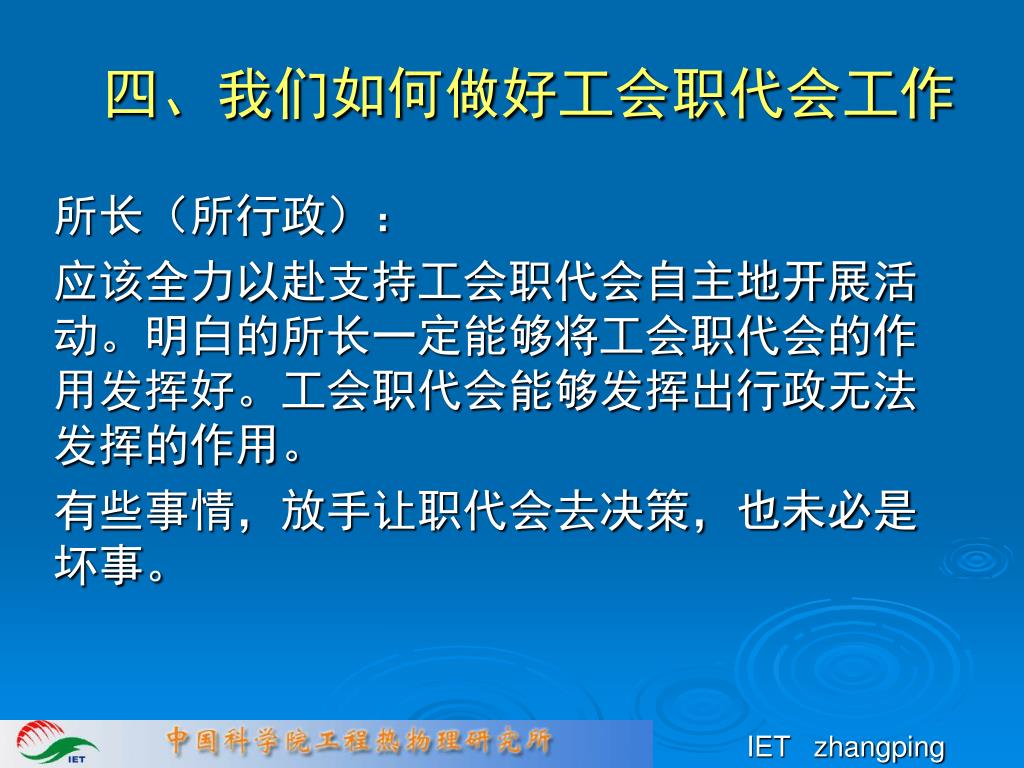 四、我们如何做好工会职代会工作

所长（所行政）：

应该全力以赴支持工会职代会自主地开展活动。明白的所长一定能够将工会职代会的作用发挥好。工会职代会能够发挥出行政无法发挥的作用。

有些事情，放手让职代会去决策，也未必是坏事。

IET

中国科学院工程热物理研究所

IET zhangping